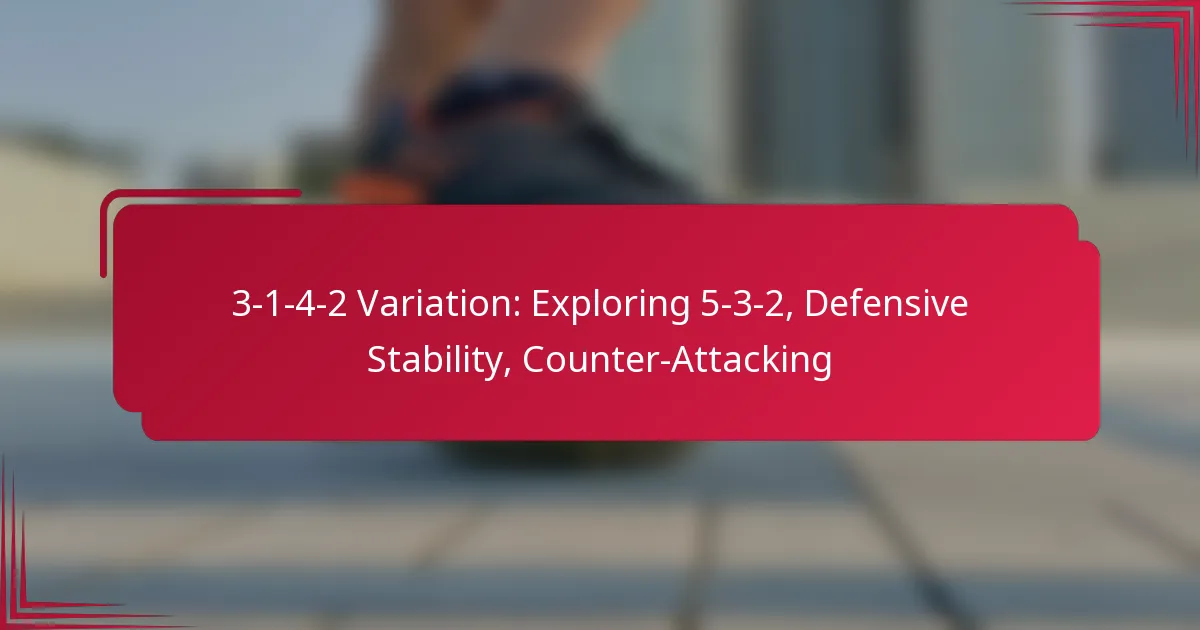 3-1-4-2 Variation: Exploring 5-3-2, Defensive Stability, Counter-Attacking